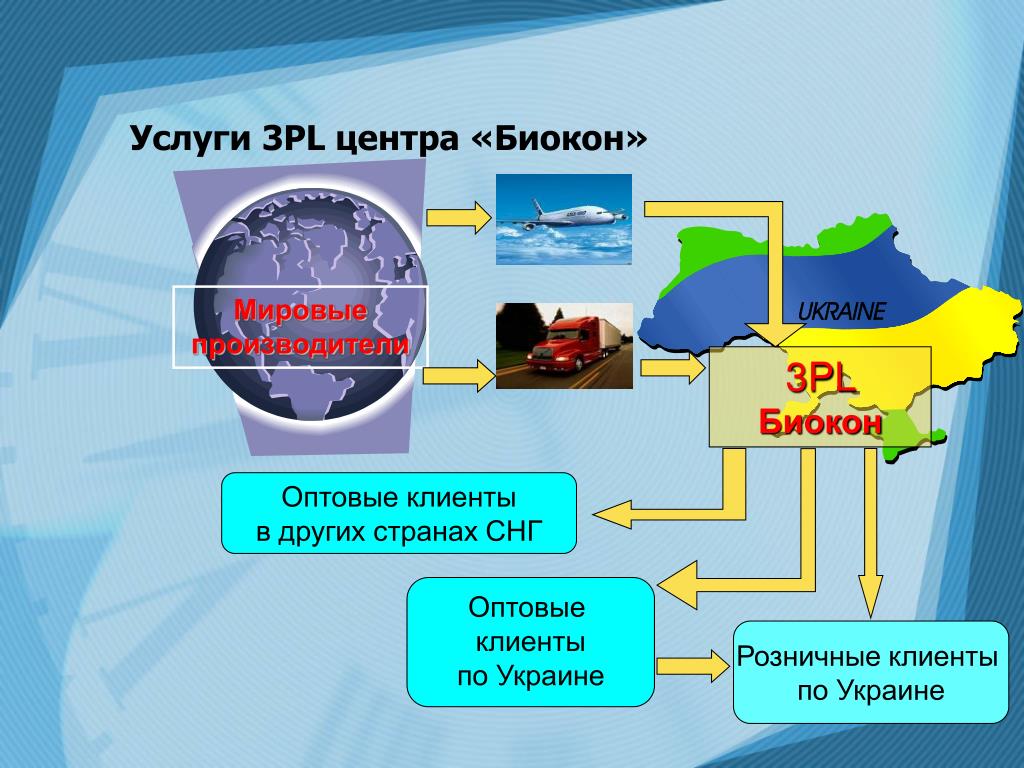 Услуги 3PL центра «Биокон»

Мировые производители

UKRAINE

3PL
Биокон

Оптовые клиенты
в других странах СНГ

Оптовые
клиенты
по Украине

Розничные клиенты
по Украине